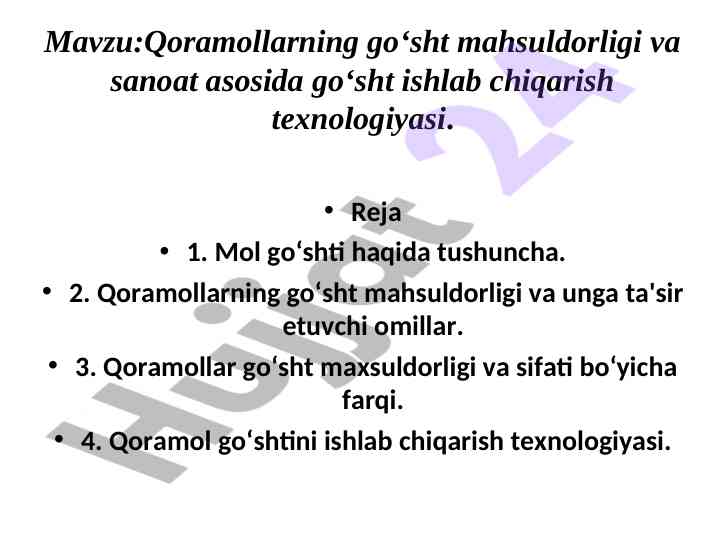 Mavzu:Qoramollarning go‘sht mahsuldorligi va sanoat asosida go‘sht ishlab chiqarish texnologiyasi.

• Reja
• 1. Mol go‘shti haqida tushuncha.
• 2. Qoramollarning go‘sht mahsuldorligi va unga ta'sir etuvchi omillar.
• 3. Qoramollar go‘sht maxsuldorligi va sifati bo‘yicha farqi.
• 4. Qoramol go‘shtini ishlab chiqarish texnologiyasi.

Hujjat 24